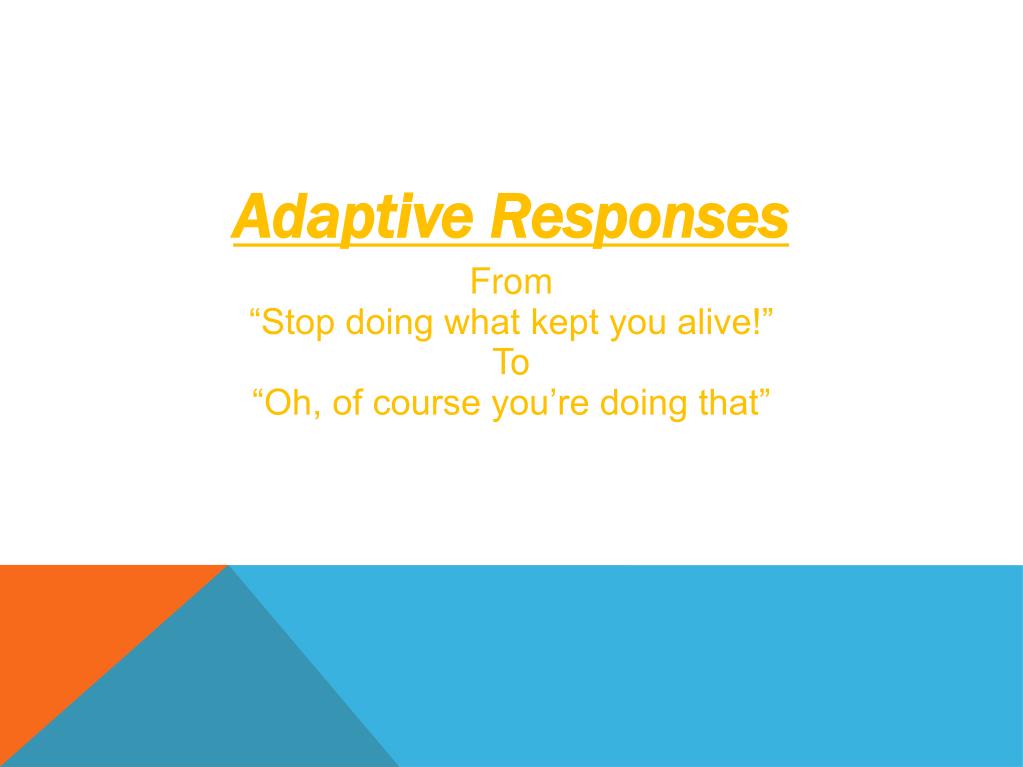 Adaptive Responses

From
“Stop doing what kept you alive!”
To
“Oh, of course you’re doing that”